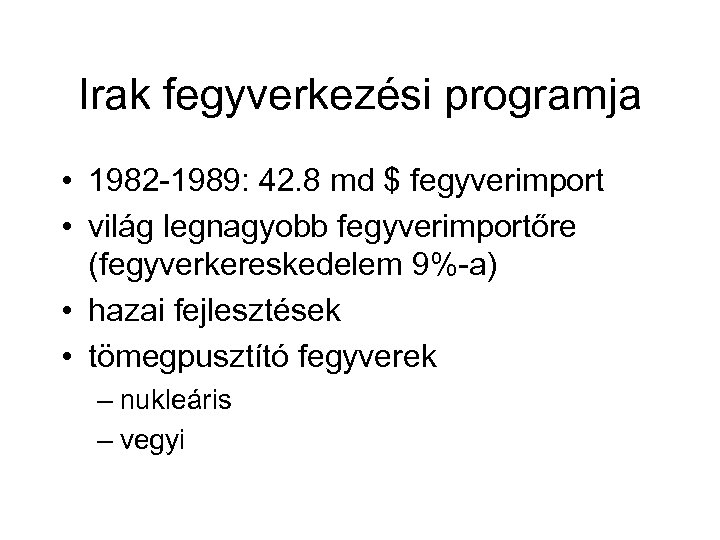 Irak fegyverkezési programja

• 1982-1989: 42.8 md \$ fegyverimport
• világ legnagyobb fegyverimportőre (fegyverkereskedelem 9%-a)
• hazai fejlesztések
• tömegpusztító fegyverek
– nukleáris
– vegyi